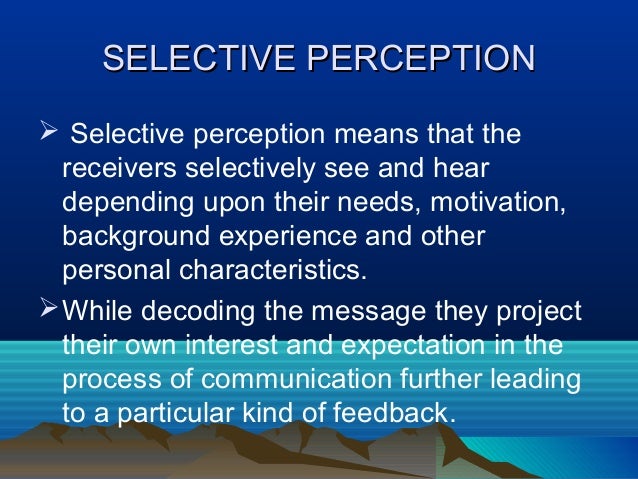 SELECTIVE PERCEPTION

➢ Selective perception means that the receivers selectively see and hear depending upon their needs, motivation, background experience and other personal characteristics.

➢ While decoding the message they project their own interest and expectation in the process of communication further leading to a particular kind of feedback.